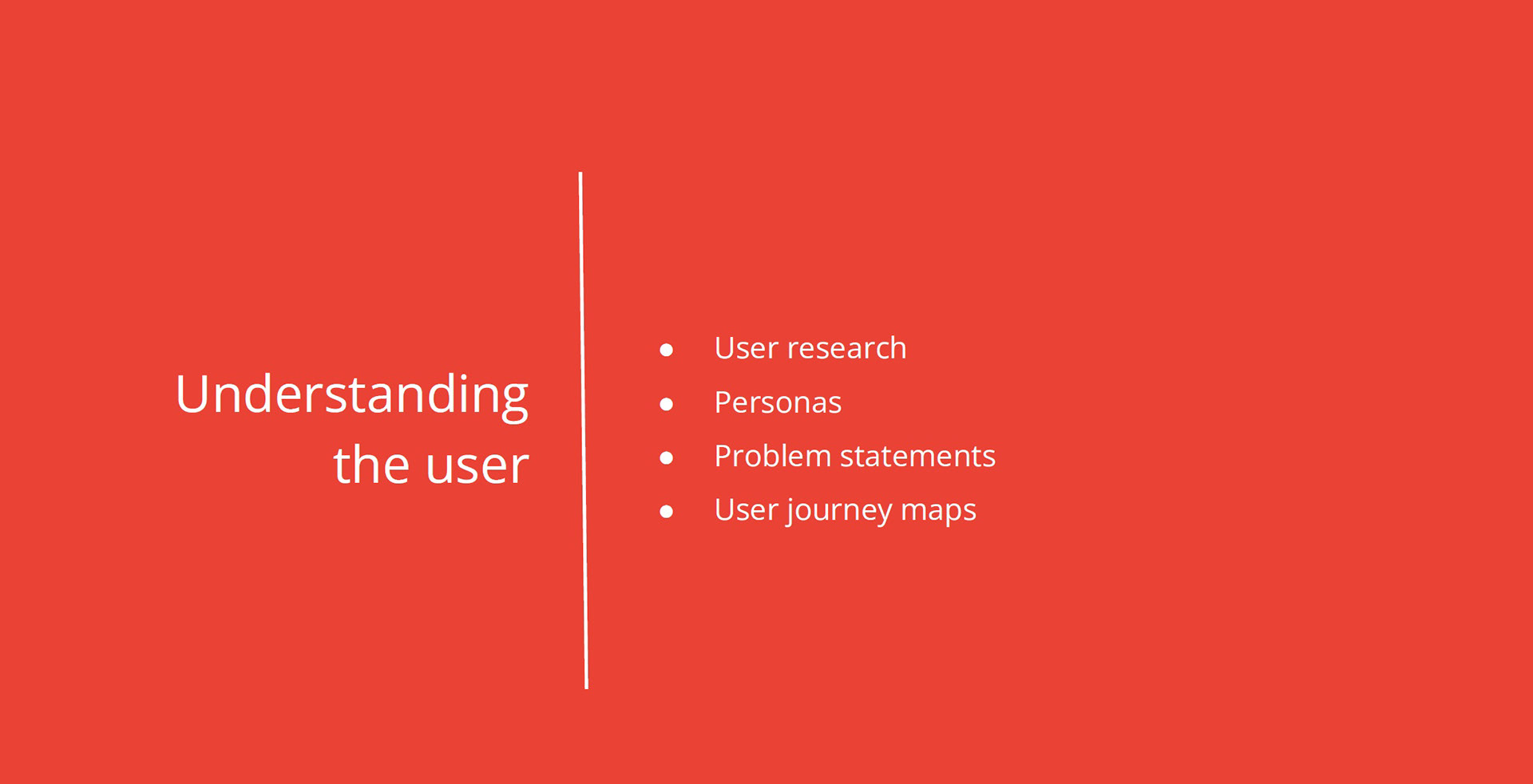 Understanding the user

- User research
- Personas
- Problem statements
- User journey maps